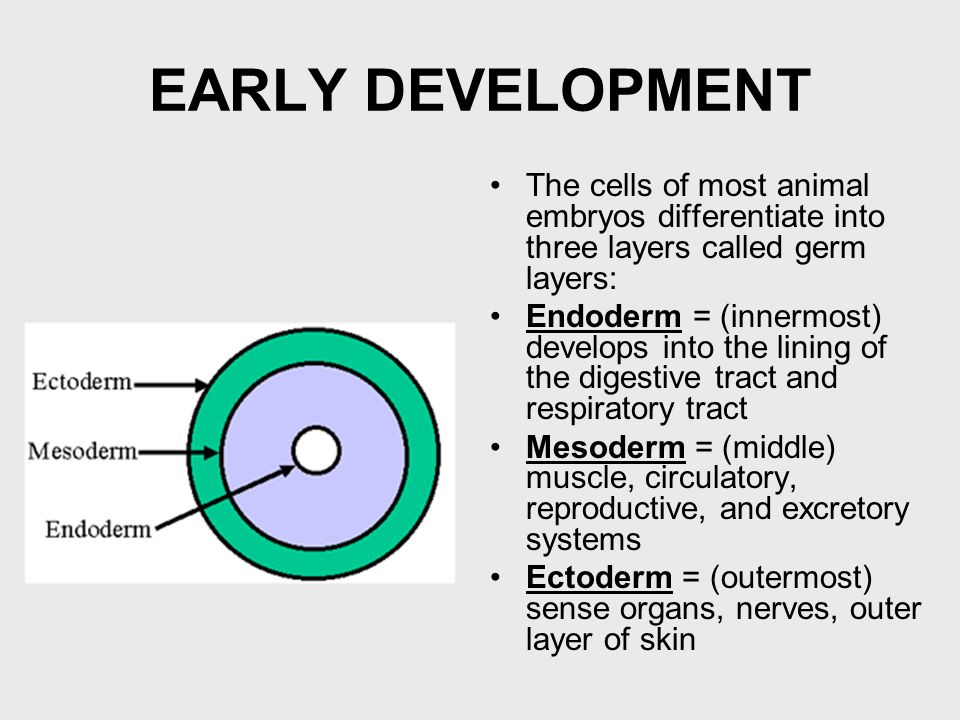 EARLY DEVELOPMENT

Ectoderm
Mesoderm
Endoderm

• The cells of most animal embryos differentiate into three layers called germ layers:
• Endoderm = (innermost) develops into the lining of the digestive tract and respiratory tract
• Mesoderm = (middle) muscle, circulatory, reproductive, and excretory systems
• Ectoderm = (outermost) sense organs, nerves, outer layer of skin